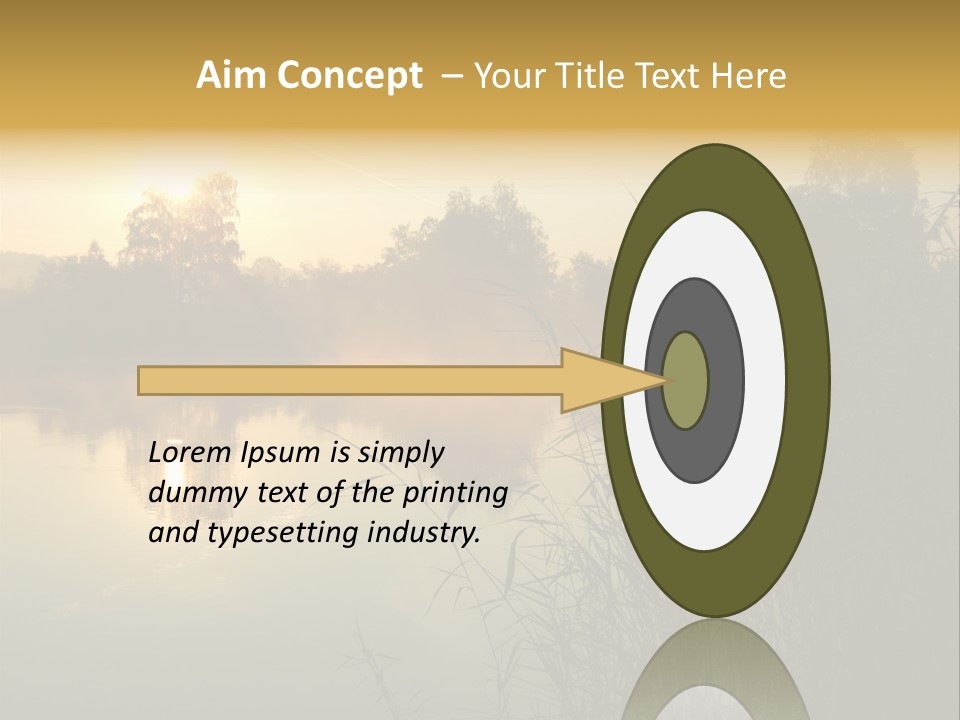 Aim Concept – Your Title Text Here

Lorem Ipsum is simply dummy text of the printing and typesetting industry.